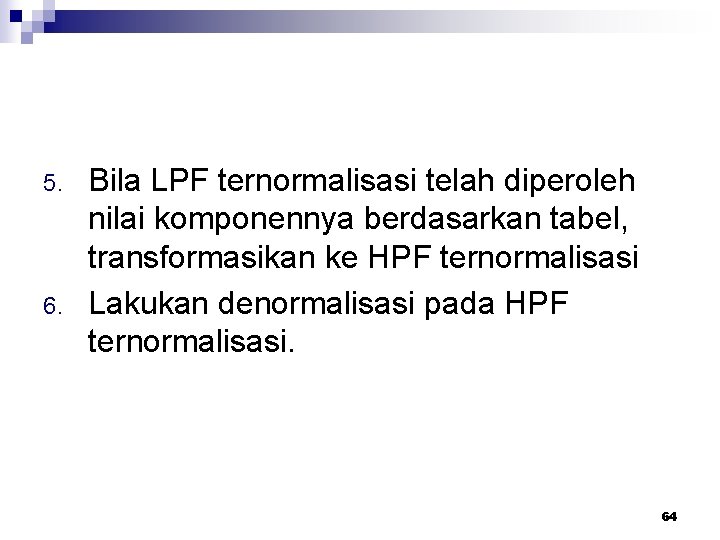 5. Bila LPF ternormalisasi telah diperoleh nilai komponennya berdasarkan tabel, transformasikan ke HPF ternormalisasi

6. Lakukan denormalisasi pada HPF ternormalisasi.

64